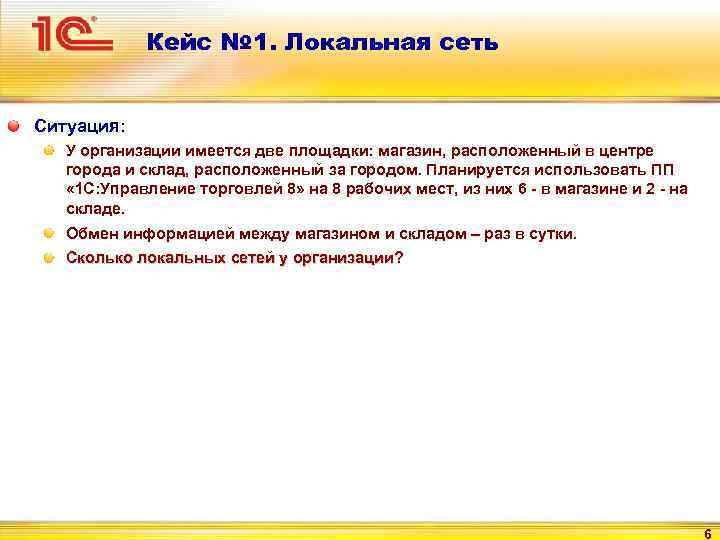 1С

Кейс №1. Локальная сеть

Ситуация:

У организации имеется две площадки: магазин, расположенный в центре города и склад, расположенный за городом. Планируется использовать ПП «1С:Управление торговлей 8» на 8 рабочих мест, из них 6 - в магазине и 2 - на складе.

Обмен информацией между магазином и складом – раз в сутки.

Сколько локальных сетей у организации?

6